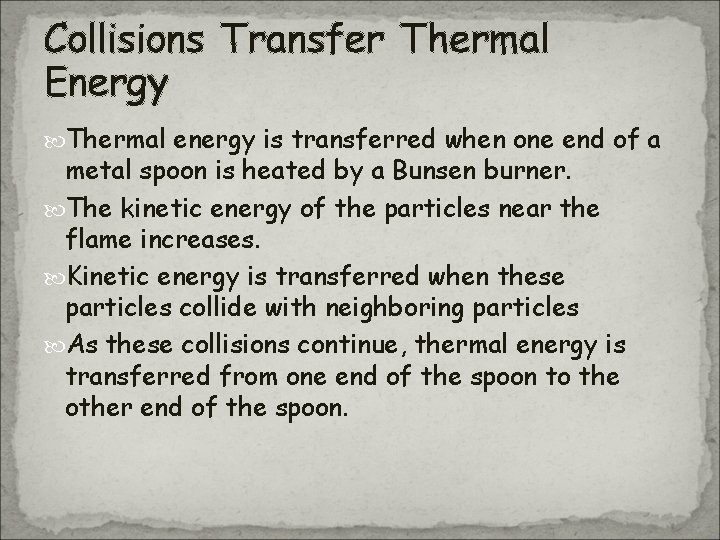 Collisions Transfer Thermal Energy

Thermal energy is transferred when one end of a metal spoon is heated by a Bunsen burner.

The kinetic energy of the particles near the flame increases.

Kinetic energy is transferred when these particles collide with neighboring particles

As these collisions continue, thermal energy is transferred from one end of the spoon to the other end of the spoon.